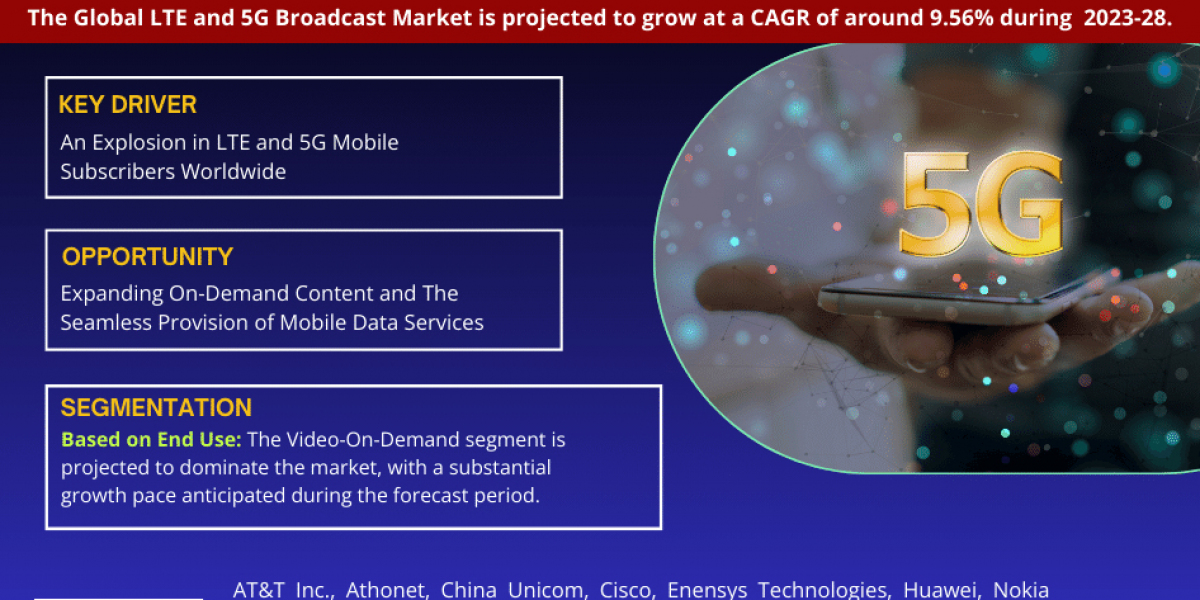 The Global LTE and 5G Broadcast Market is projected to grow at a CAGR of around 9.56% during 2023-28.

KEY DRIVER
An Explosion in LTE and 5G Mobile Subscribers Worldwide

OPPORTUNITY
Expanding On-Demand Content and The Seamless Provision of Mobile Data Services

SEGMENTATION
Based on End Use: The Video-On-Demand segment is projected to dominate the market, with a substantial growth pace anticipated during the forecast period.

5G

AT&T Inc., Athonet, China Unicom, Cisco, Enensys Technologies, Huawei, Nokia